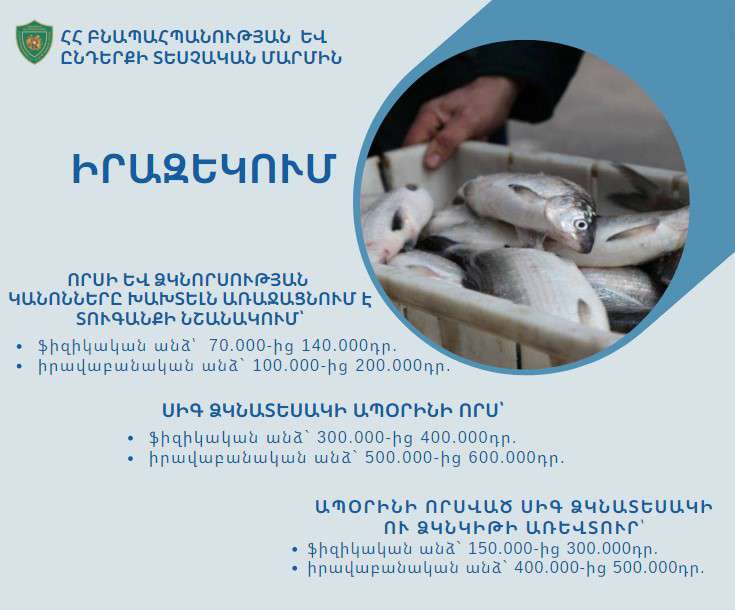 ՀՀ ԲՆԱՊԱՀՊԱՆՈՒԹՅԱՆ ԵՎ ԸՆԴԵՐՔԻ ՏԵՍՉԱԿԱՆ ՄԱՐՄԻՆ

ԻՐԱԶԵԿՈՒՄ

ՈՐՍԻ ԵՎ ՁԿՆՈՐՍՈՒԹՅԱՆ ԿԱՆՈՆՆԵՐԸ ԽԱԽՏԵԼՆ ԱՌԱՋԱՑՆՈՒՄ Է ՏՈՒԳԱՆՔԻ ՆՇԱՆԱԿՈՒՄ՝

• ֆիզիկական անձ՝ 70.000-ից 140.000դր.
• իրավաբանական անձ՝ 100.000-ից 200.000դր.

ՍԻԳ ՁԿՆԱՏԵՍԱԿԻ ԱՊՕՐԻՆԻ ՈՐՍ՝

• ֆիզիկական անձ՝ 300.000-ից 400.000դր.
• իրավաբանական անձ՝ 500.000-ից 600.000դր.

ԱՊՕՐԻՆԻ ՈՐՍՎԱԾ ՍԻԳ ՁԿՆԱՏԵՍԱԿԻ ՈՒ ՁԿՆԿԻԹԻ ԱՌԵՎՏՈՒՐ՝

• ֆիզիկական անձ՝ 150.000-ից 300.000դր.
• իրավաբանական անձ՝ 400.000-ից 500.000դր.